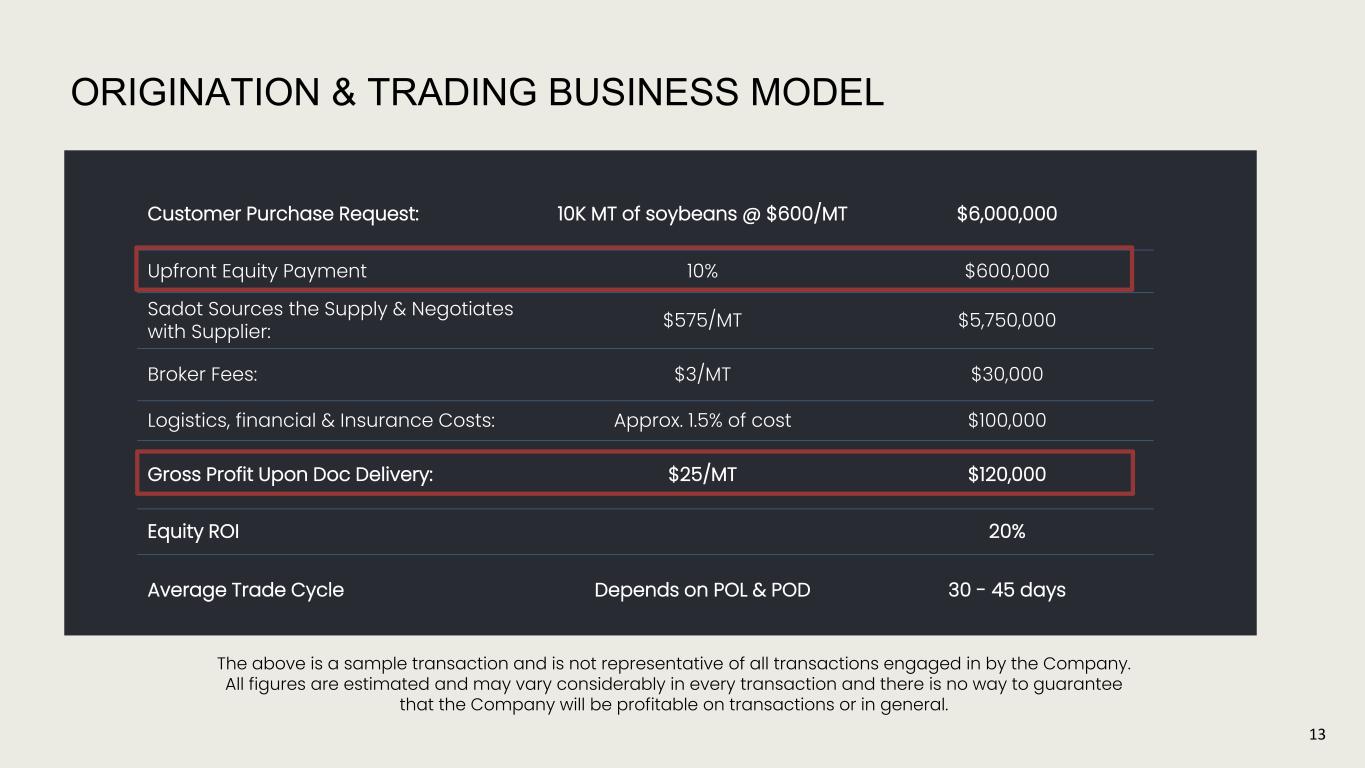 ORIGINATION & TRADING BUSINESS MODEL

| Customer Purchase Request: | 10K MT of soybeans @ \$600/MT | \$6,000,000 |
|---|---|---|
| Upfront Equity Payment | 10% | \$600,000 |
| Sadot Sources the Supply & Negotiates with Supplier: | \$575/MT | \$5,750,000 |
| Broker Fees: | \$3/MT | \$30,000 |
| Logistics, financial & Insurance Costs: | Approx. 1.5% of cost | \$100,000 |
| Gross Profit Upon Doc Delivery: | \$25/MT | \$120,000 |
| Equity ROI | | 20% |
| Average Trade Cycle | Depends on POL & POD | 30 - 45 days |

The above is a sample transaction and is not representative of all transactions engaged in by the Company. All figures are estimated and may vary considerably in every transaction and there is no way to guarantee that the Company will be profitable on transactions or in general.

13